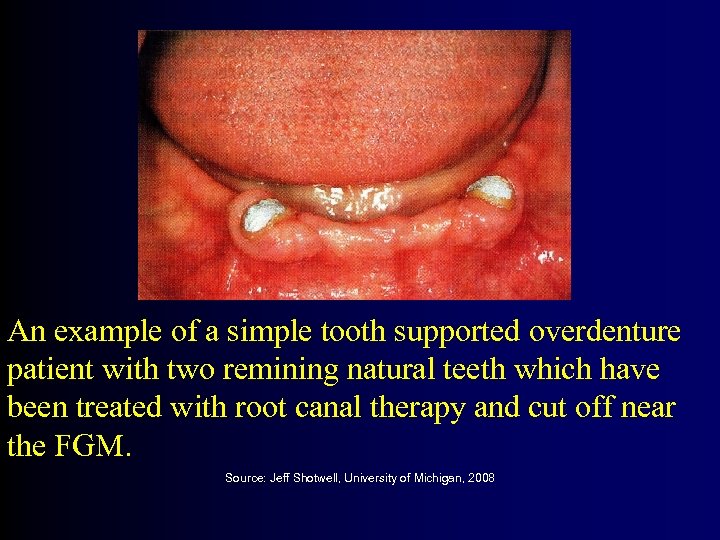 An example of a simple tooth supported overdenture patient with two remining natural teeth which have been treated with root canal therapy and cut off near the FGM.

Source: Jeff Shotwell, University of Michigan, 2008